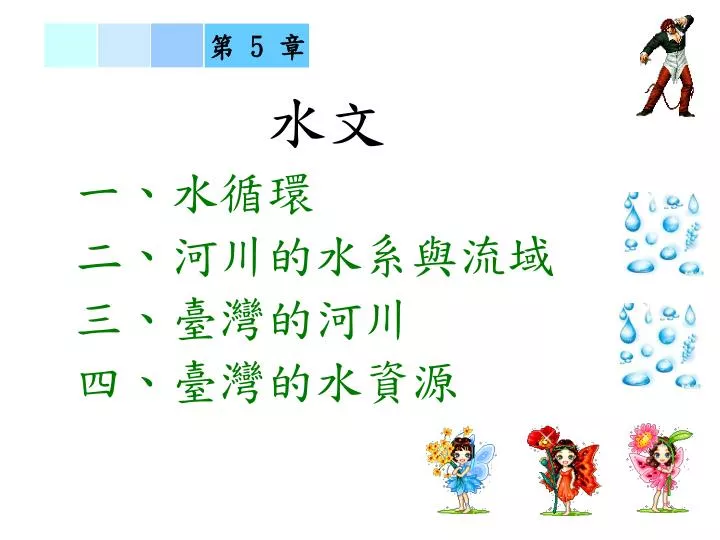 第 5 章

水文

一、水循環
二、河川的水系與流域
三、臺灣的河川
四、臺灣的水資源